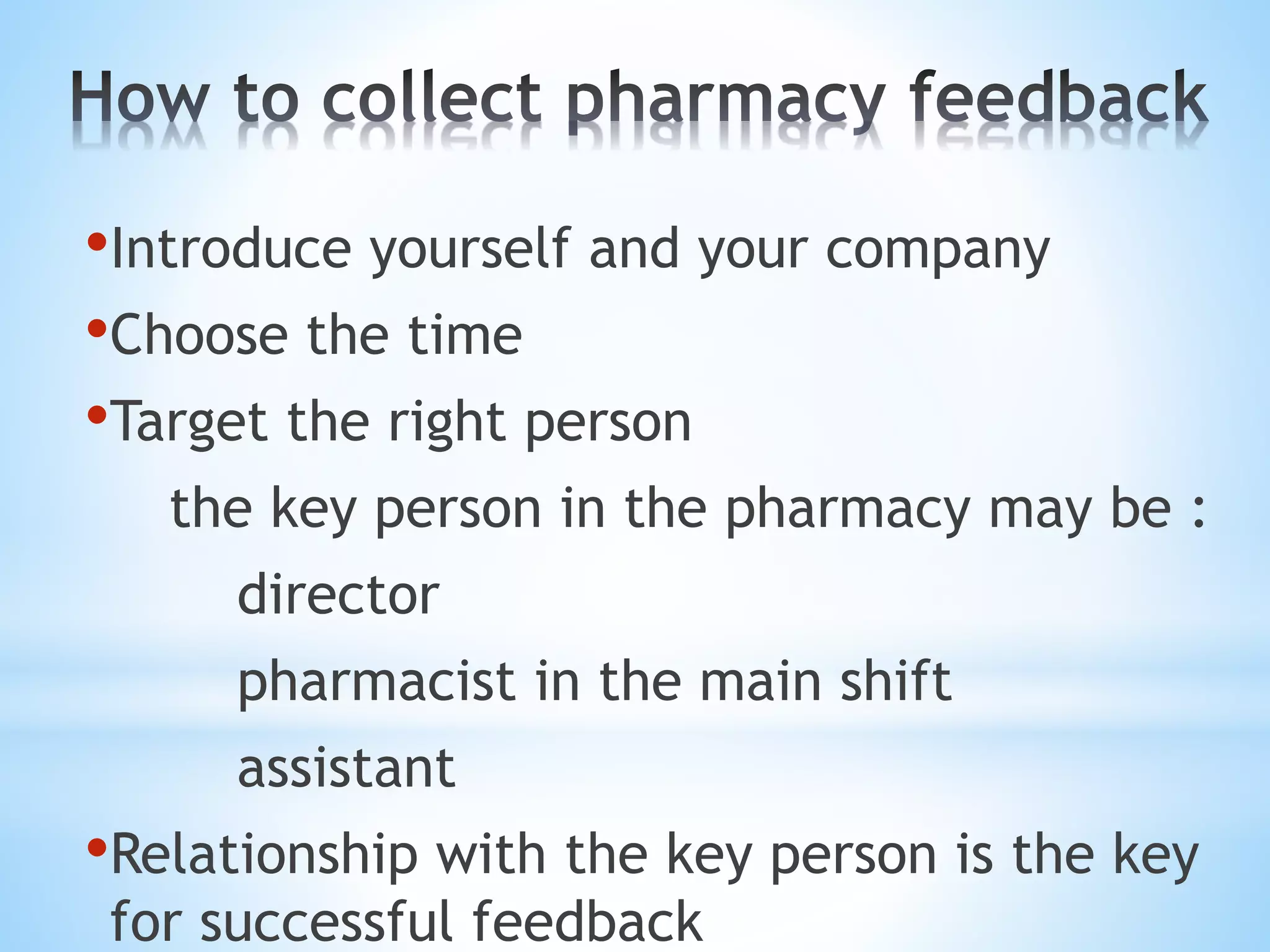 How to collect pharmacy feedback

•Introduce yourself and your company

•Choose the time

•Target the right person

the key person in the pharmacy may be :

director

pharmacist in the main shift

assistant

•Relationship with the key person is the key for successful feedback